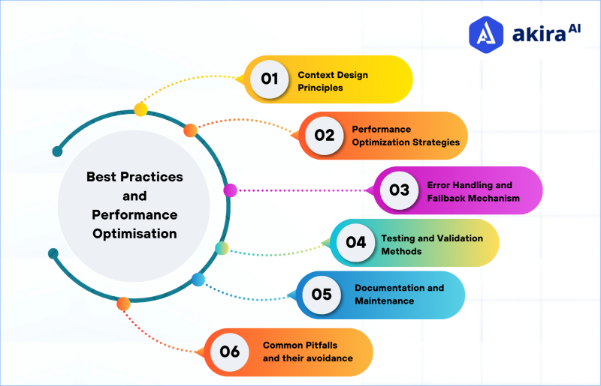 akira AI

Best Practices and Performance Optimisation

01 Context Design Principles

02 Performance Optimization Strategies

03 Error Handling and Fallback Mechanism

04 Testing and Validation Methods

05 Documentation and Maintenance

06 Common Pitfalls and their avoidance